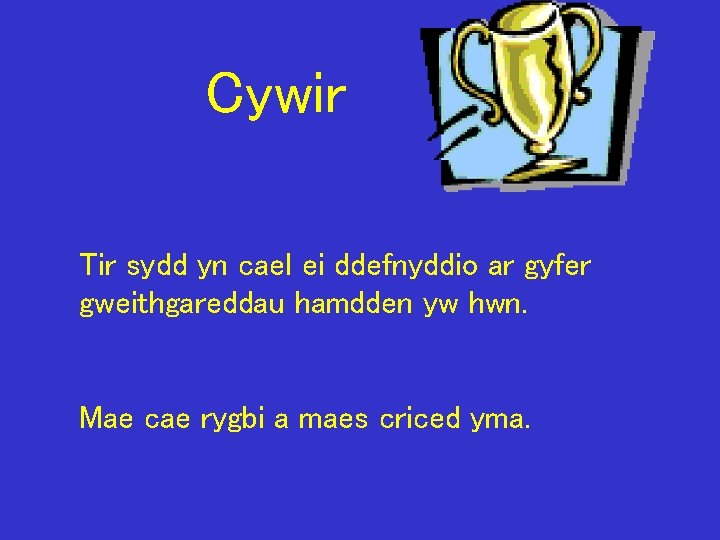 Cywir

Tir sydd yn cael ei ddefnyddio ar gyfer gweithgareddau hamdden yw hwn.

Mae cae rygbi a maes criced yma.